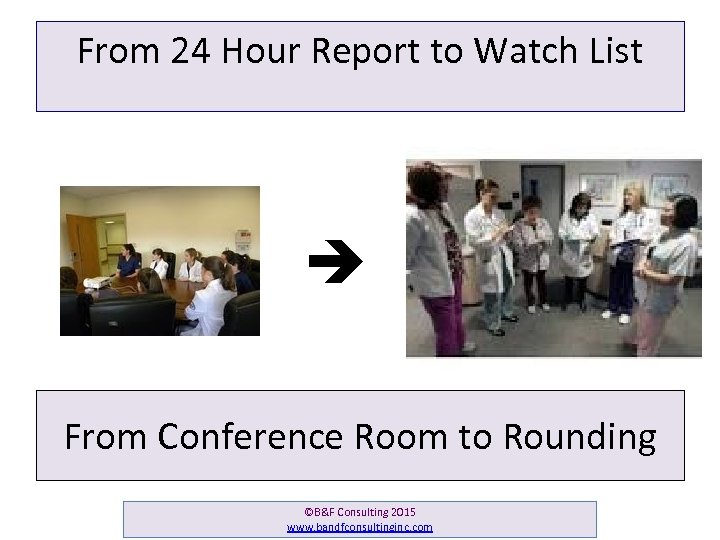 From 24 Hour Report to Watch List

From Conference Room to Rounding

©B&F Consulting 2015
www.bandfconsultinginc.com